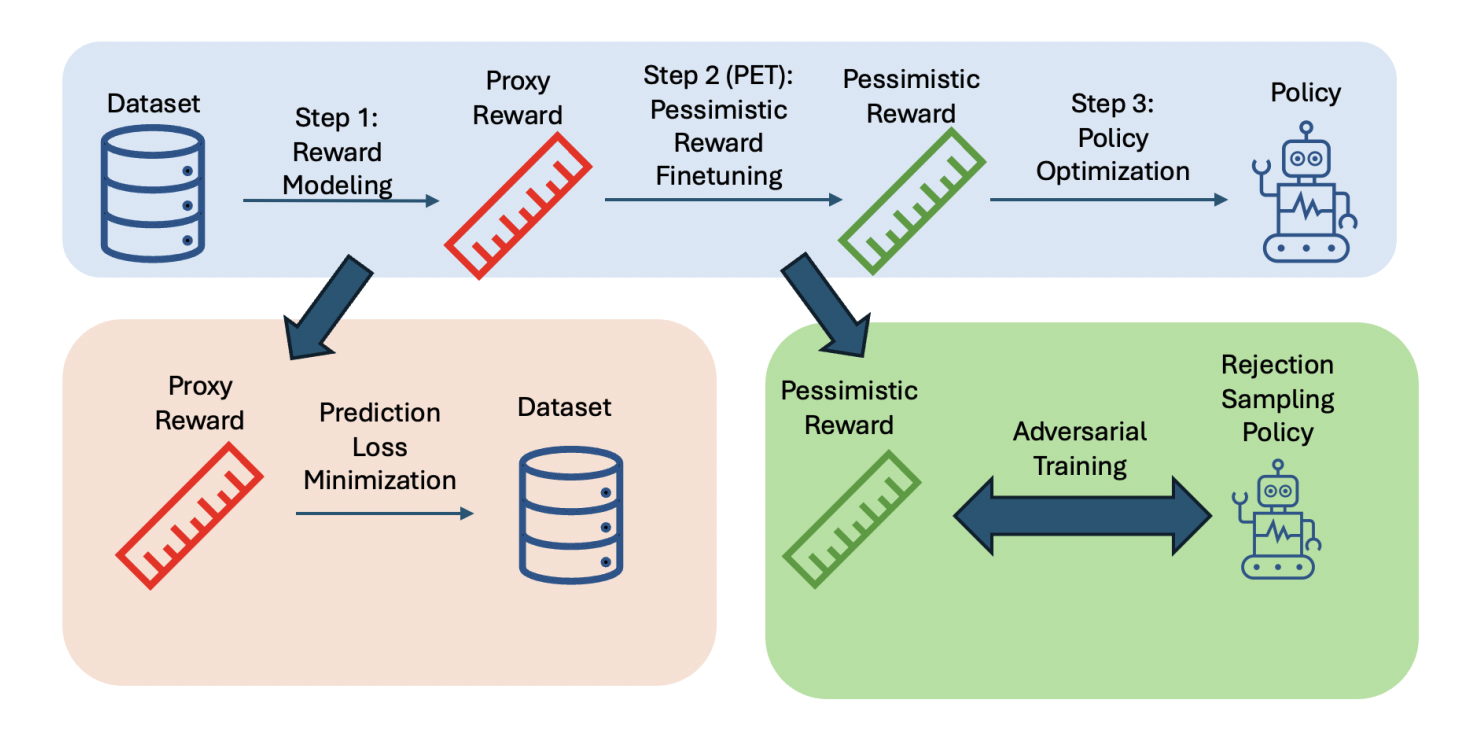 Dataset

Step 1: Reward Modeling

Proxy Reward

Step 2 (PET): Pessimistic Reward Finetuning

Pessimistic Reward

Step 3: Policy Optimization

Policy

Proxy Reward

Prediction Loss Minimization

Dataset

Pessimistic Reward

Adversarial Training

Rejection Sampling Policy